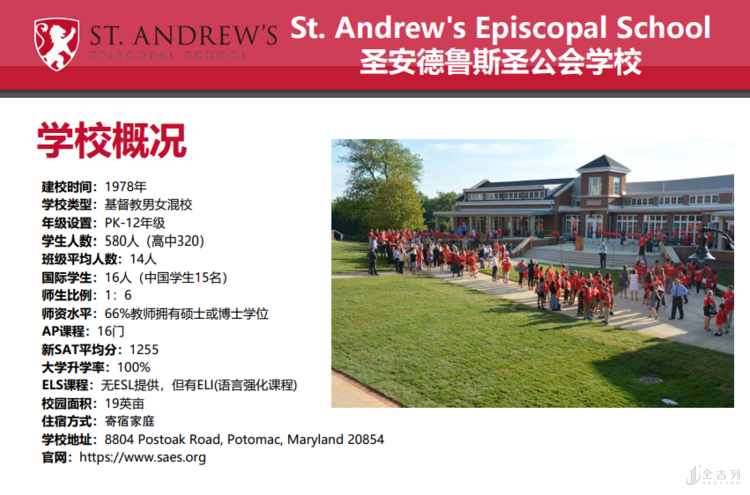 ST. ANDREW'S
EPISCOPAL SCHOOL

St. Andrew's Episcopal School
圣安德鲁斯圣公会学校

学校概况

建校时间：1978年
学校类型：基督教男女混校
年级设置：PK-12年级
学生人数：580人（高中320）
班级平均人数：14人
国际学生：16人（中国学生15名）
师生比例：1：6
师资水平：66%教师拥有硕士或博士学位
AP课程：16门
新SAT平均分：1255
大学升学率：100%
ELS课程：无ESL提供，但有ELI(语言强化课程)
校园面积：19英亩
住宿方式：寄宿家庭
学校地址：8804 Postoak Road, Potomac, Maryland 20854
官网：https://www.saes.org

金吉列